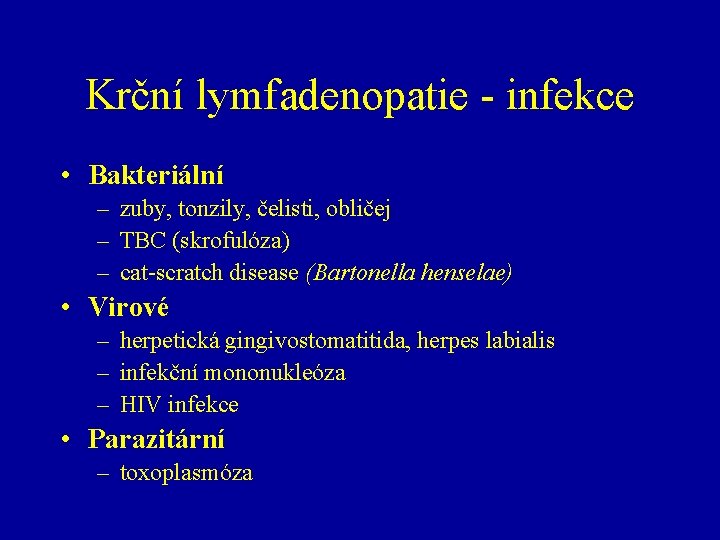 Krční lymfadenopatie - infekce

• Bakteriální
– zuby, tonzily, čelisti, obličej
– TBC (skrofulóza)
– cat-scratch disease (Bartonella henselae)
• Virové
– herpetická gingivostomatitida, herpes labialis
– infekční mononukleóza
– HIV infekce
• Parazitární
– toxoplasmóza